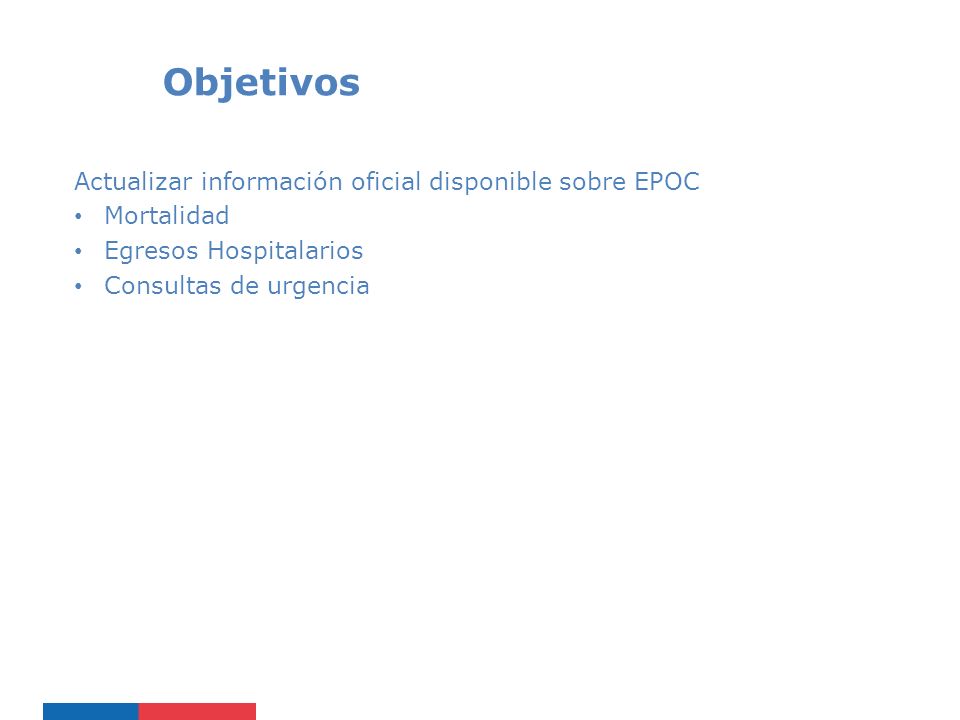 Objetivos

Actualizar información oficial disponible sobre EPOC
• Mortalidad
• Egresos Hospitalarios
• Consultas de urgencia